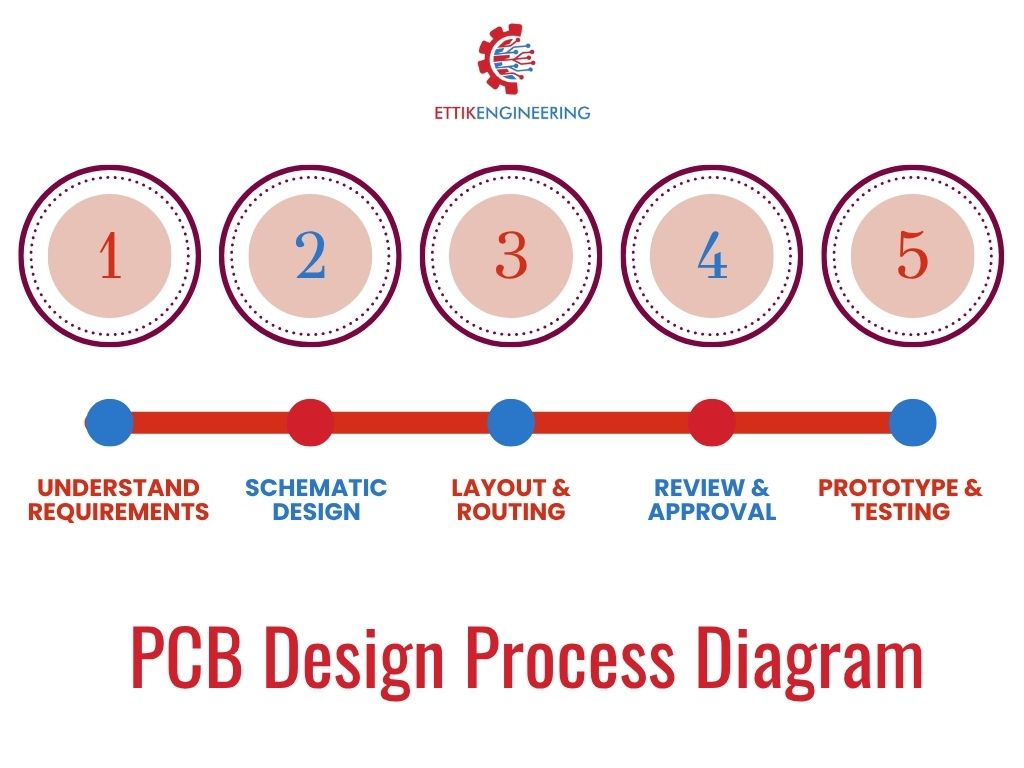 ETTIKENGINEERING

1

2

3

4

5

UNDERSTAND REQUIREMENTS

SCHEMATIC DESIGN

LAYOUT & ROUTING

REVIEW & APPROVAL

PROTOTYPE & TESTING

PCB Design Process Diagram